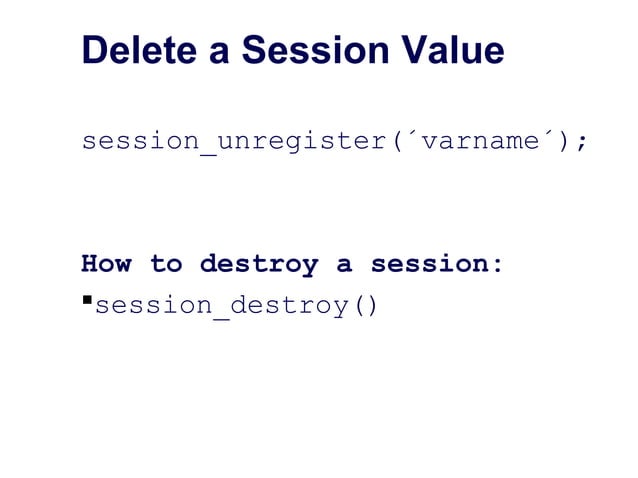 Delete a Session Value

session_unregister(´varname´);

How to destroy a session:

▪session_destroy()